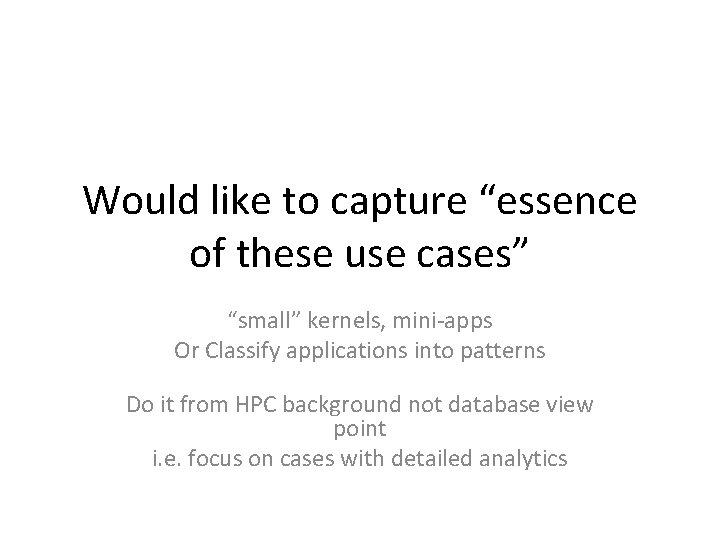 Would like to capture “essence of these use cases”

“small” kernels, mini-apps
Or Classify applications into patterns

Do it from HPC background not database view point
i.e. focus on cases with detailed analytics